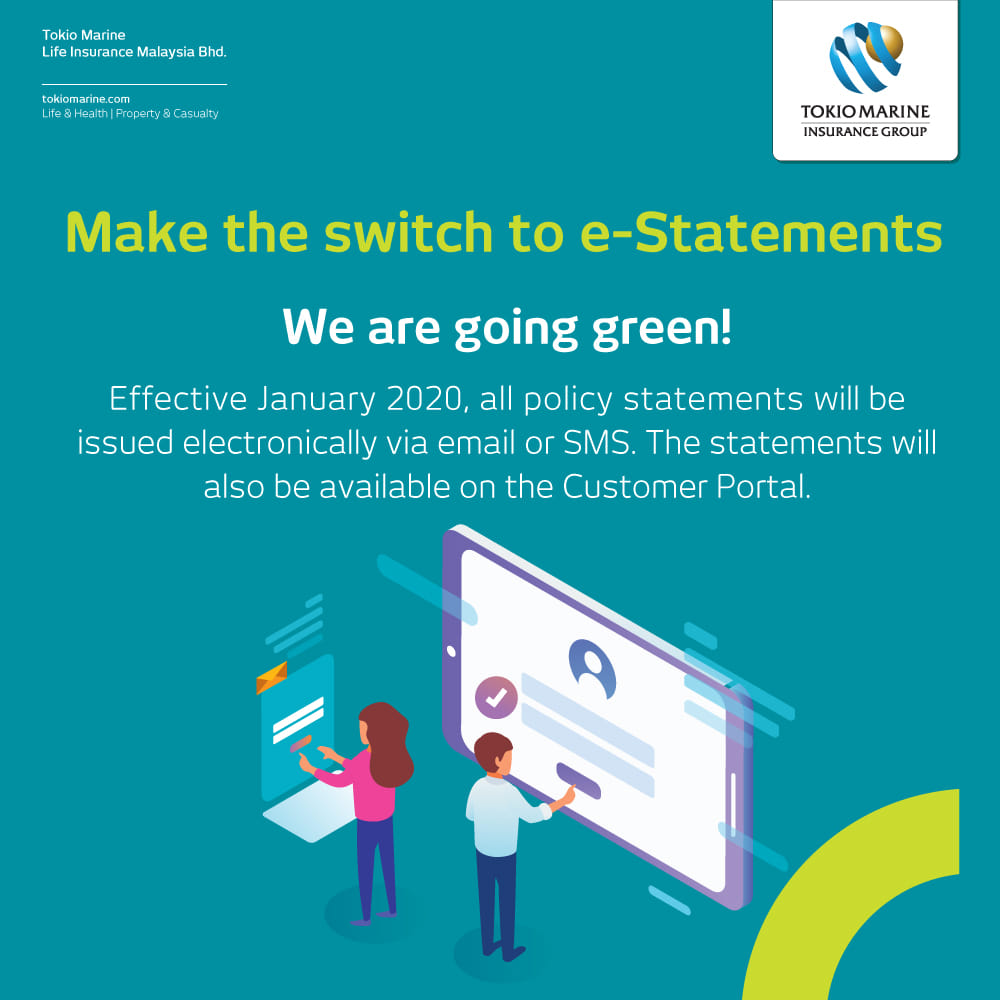 Tokio Marine
Life Insurance Malaysia Bhd.

tokiomarine.com
Life & Health | Property & Casualty

TOKIO MARINE
INSURANCE GROUP

Make the switch to e-Statements

We are going green!

Effective January 2020, all policy statements will be issued electronically via email or SMS. The statements will also be available on the Customer Portal.